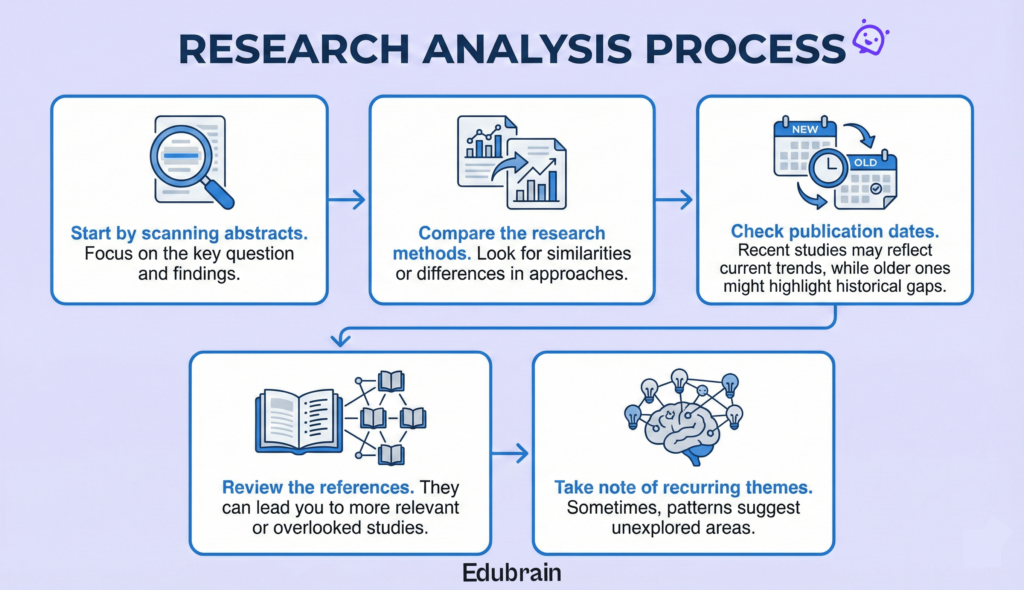 RESEARCH ANALYSIS PROCESS

Start by scanning abstracts. Focus on the key question and findings.

Compare the research methods. Look for similarities or differences in approaches.

NEW

OLD

Check publication dates. Recent studies may reflect current trends, while older ones might highlight historical gaps.

Review the references. They can lead you to more relevant or overlooked studies.

Take note of recurring themes. Sometimes, patterns suggest unexplored areas.

Edubrain